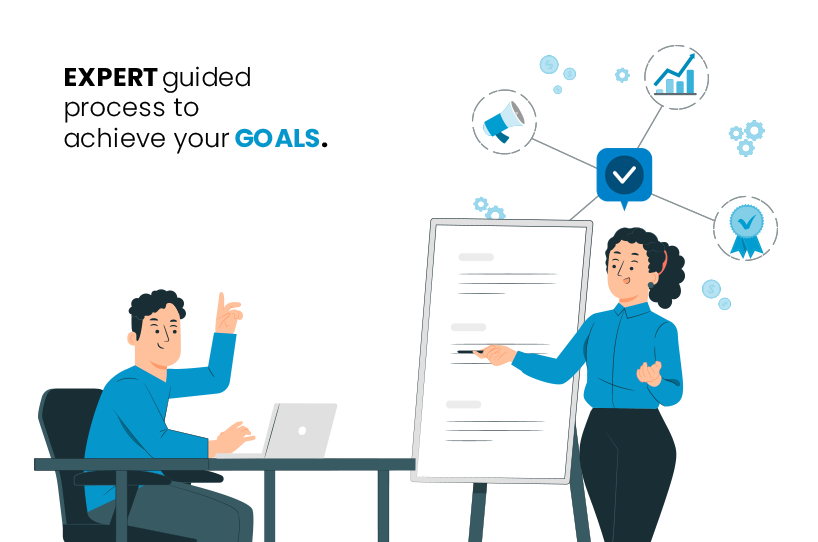 EXPERT guided process to achieve your GOALS.